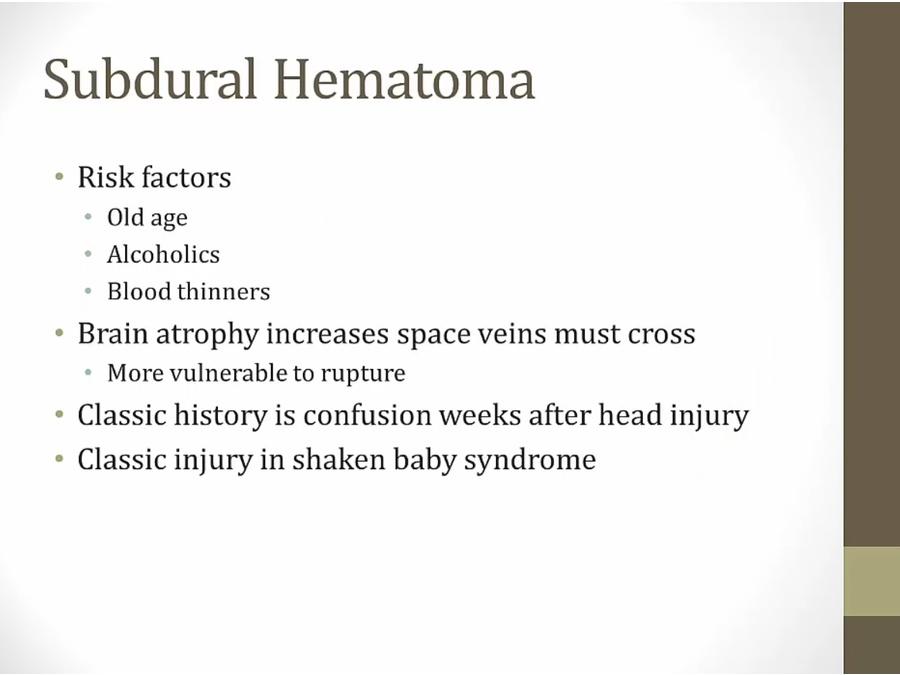 Subdural Hematoma

• Risk factors
  • Old age
  • Alcoholics
  • Blood thinners
• Brain atrophy increases space veins must cross
  • More vulnerable to rupture
• Classic history is confusion weeks after head injury
• Classic injury in shaken baby syndrome